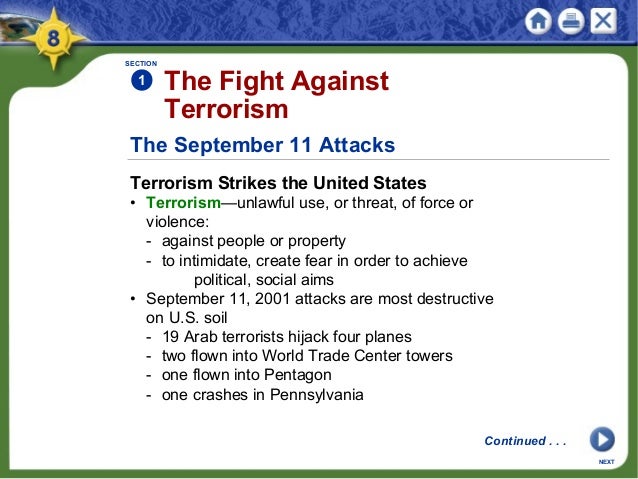 8

SECTION
1 The Fight Against Terrorism

The September 11 Attacks

Terrorism Strikes the United States
• Terrorism—unlawful use, or threat, of force or violence:
- against people or property
- to intimidate, create fear in order to achieve political, social aims
• September 11, 2001 attacks are most destructive on U.S. soil
- 19 Arab terrorists hijack four planes
- two flown into World Trade Center towers
- one flown into Pentagon
- one crashes in Pennsylvania

Continued . . .

NEXT